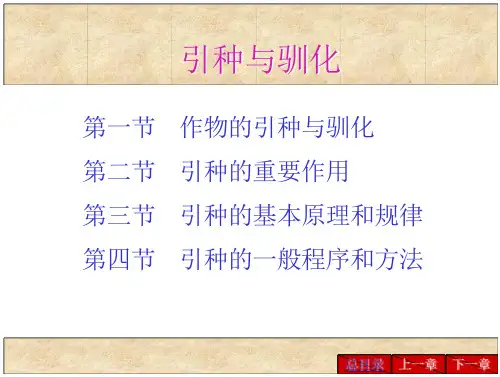 引种与驯化

第一节　作物的引种与驯化

第二节　引种的重要作用

第三节　引种的基本原理和规律

第四节　引种的一般程序和方法

总目录　上一章　下一章